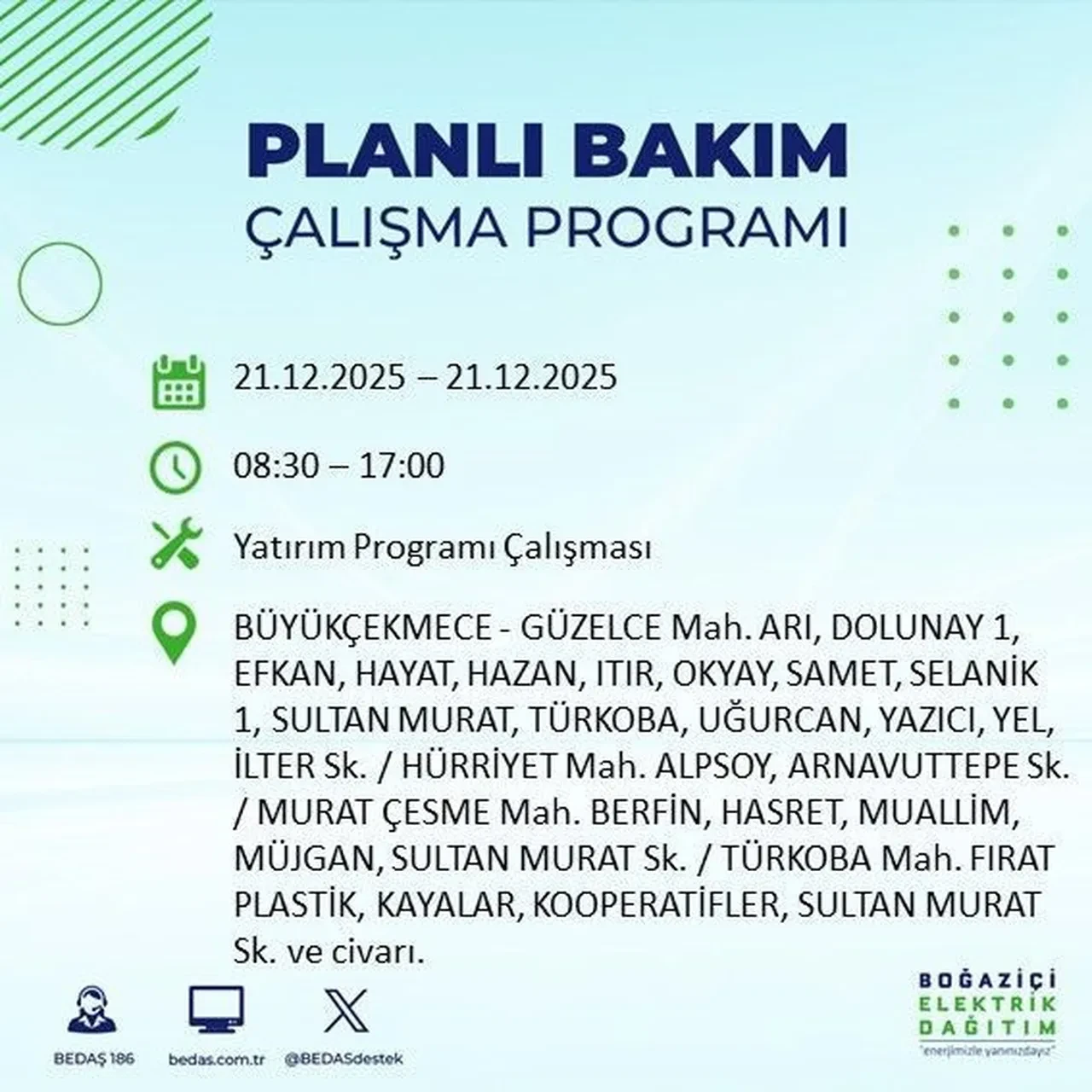 PLANLI BAKIM
ÇALIŞMA PROGRAMI

21.12.2025 – 21.12.2025

08:30 – 17:00

Yatırım Programı Çalışması

BÜYÜKÇEKMECE - GÜZELCE Mah. ARI, DOLUNAY 1, EFKAN, HAYAT, HAZAN, ITIR, OKYAY, SAMET, SELANİK 1, SULTAN MURAT, TÜRKOBA, UĞURCAN, YAZICI, YEL, İLTER Sk. / HÜRRİYET Mah. ALPSOY, ARNAVUTTEPE Sk. / MURAT ÇESME Mah. BERFİN, HASRET, MUALLİM, MÜJGAN, SULTAN MURAT Sk. / TÜRKOBA Mah. FIRAT PLASTİK, KAYALAR, KOOPERATİFLER, SULTAN MURAT Sk. ve civarı.

BEDAŞ 186
bedas.com.tr
@BEDASdestek

BOĞAZİÇİ
ELEKTRİK
DAĞITIM
"enerjimizle yanınızdayız"